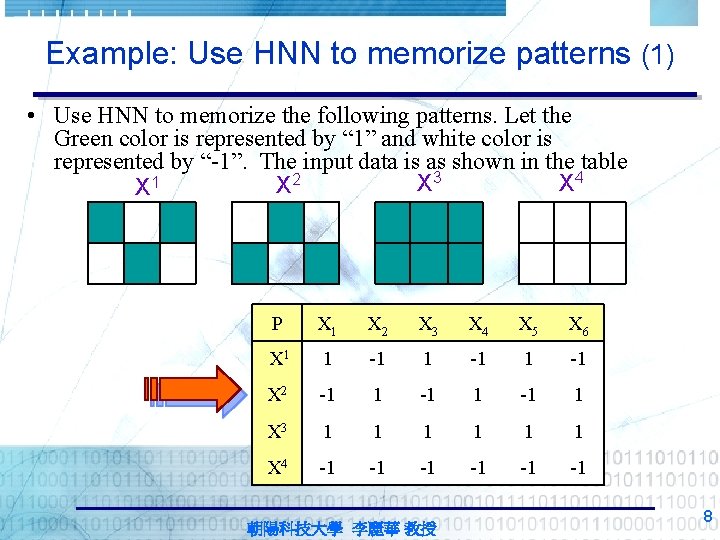 Example: Use HNN to memorize patterns (1)

• Use HNN to memorize the following patterns. Let the Green color is represented by “1” and white color is represented by “-1”. The input data is as shown in the table

$X^1$ $X^2$ $X^3$ $X^4$

| P | $X_1$ | $X_2$ | $X_3$ | $X_4$ | $X_5$ | $X_6$ |
|---|---|---|---|---|---|---|
| $X^1$ | 1 | -1 | 1 | -1 | 1 | -1 |
| $X^2$ | -1 | 1 | -1 | 1 | -1 | 1 |
| $X^3$ | 1 | 1 | 1 | 1 | 1 | 1 |
| $X^4$ | -1 | -1 | -1 | -1 | -1 | -1 |

朝陽科技大學 李麗華 教授

8